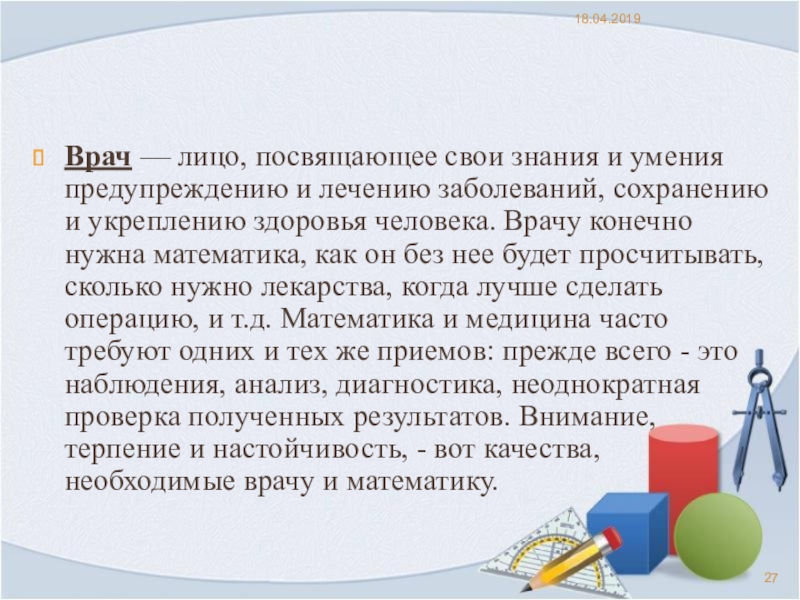 18.04.2019

Врач — лицо, посвящающее свои знания и умения предупреждению и лечению заболеваний, сохранению и укреплению здоровья человека. Врачу конечно нужна математика, как он без нее будет просчитывать, сколько нужно лекарства, когда лучше сделать операцию, и т.д. Математика и медицина часто требуют одних и тех же приемов: прежде всего - это наблюдения, анализ, диагностика, неоднократная проверка полученных результатов. Внимание, терпение и настойчивость, - вот качества, необходимые врачу и математику.

27